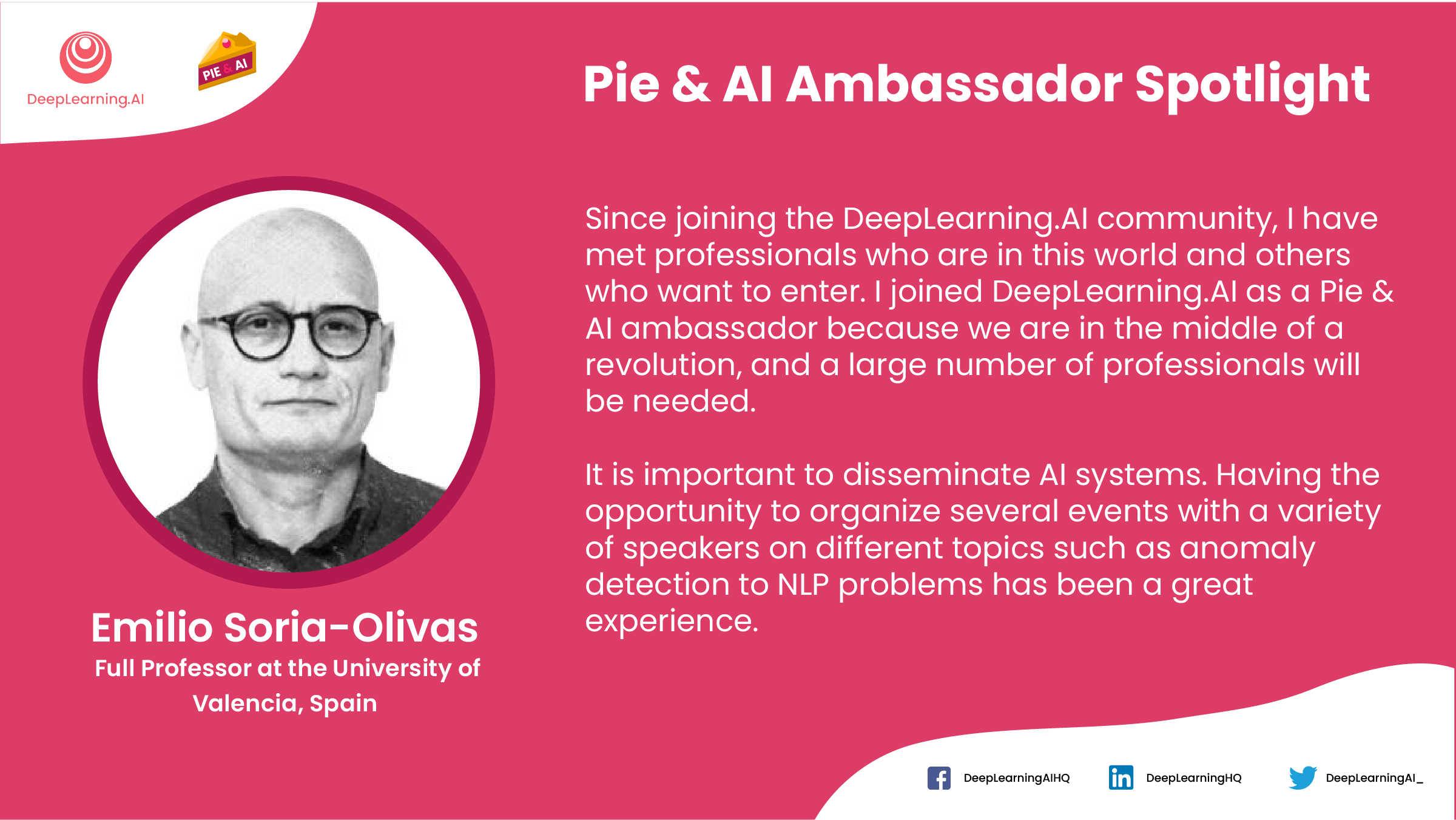 DeepLearning.AI

PIE & AI

Pie & AI Ambassador Spotlight

Since joining the DeepLearning.AI community, I have met professionals who are in this world and others who want to enter. I joined DeepLearning.AI as a Pie & AI ambassador because we are in the middle of a revolution, and a large number of professionals will be needed.

It is important to disseminate AI systems. Having the opportunity to organize several events with a variety of speakers on different topics such as anomaly detection to NLP problems has been a great experience.

Emilio Soria-Olivas
Full Professor at the University of Valencia, Spain

DeepLearningAIHQ DeepLearningHQ DeepLearningAI_